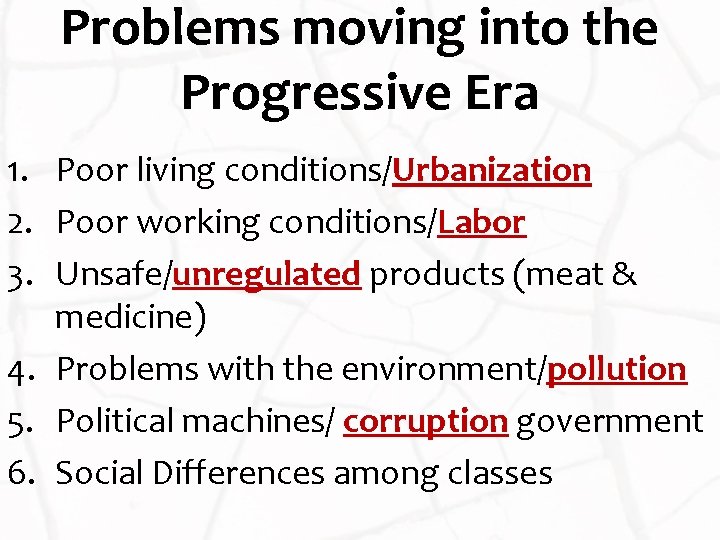 Problems moving into the Progressive Era

1. Poor living conditions/Urbanization
2. Poor working conditions/Labor
3. Unsafe/unregulated products (meat & medicine)
4. Problems with the environment/pollution
5. Political machines/ corruption government
6. Social Differences among classes